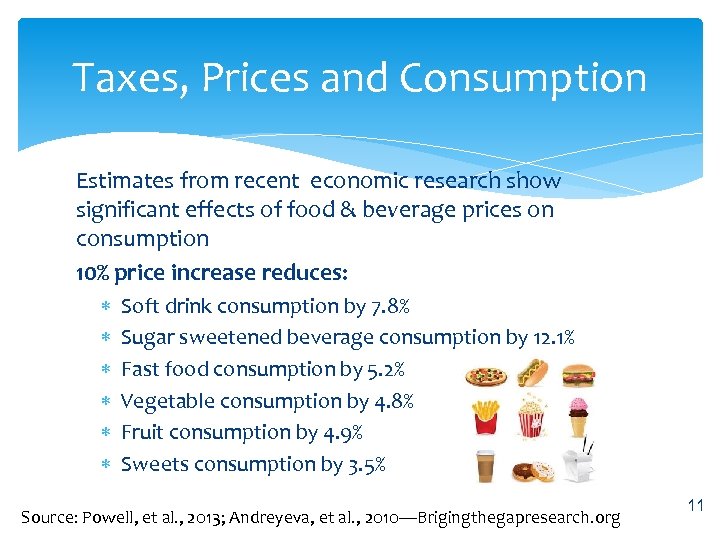 Taxes, Prices and Consumption

Estimates from recent economic research show significant effects of food & beverage prices on consumption

10% price increase reduces:

* Soft drink consumption by 7.8%
* Sugar sweetened beverage consumption by 12.1%
* Fast food consumption by 5.2%
* Vegetable consumption by 4.8%
* Fruit consumption by 4.9%
* Sweets consumption by 3.5%

Source: Powell, et al., 2013; Andreyeva, et al., 2010—Brigingthegapresearch.org

11